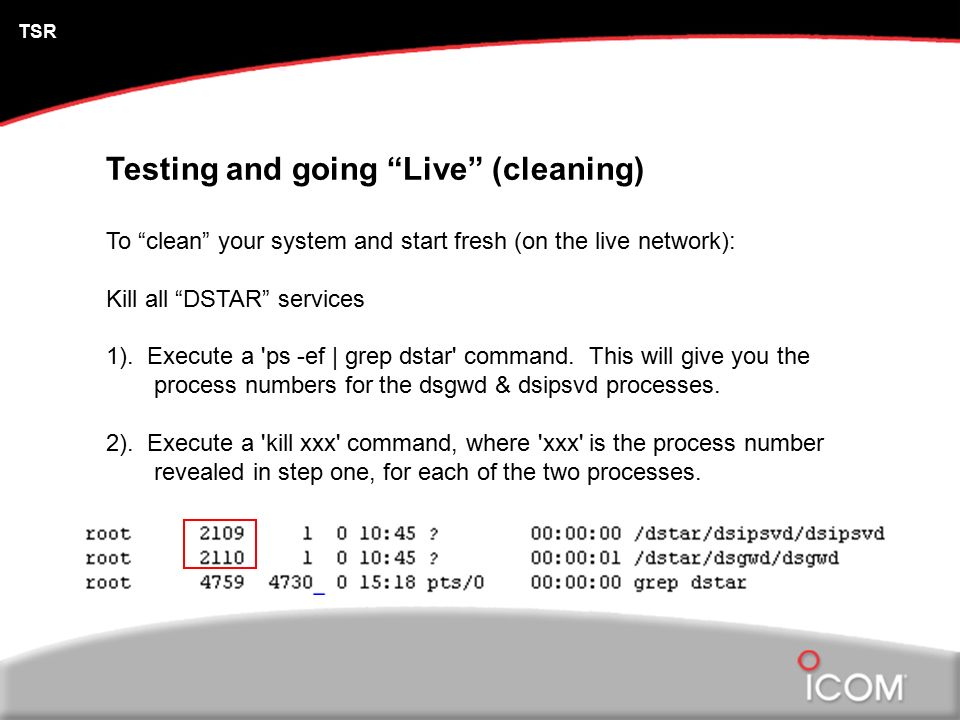 TSR

Testing and going “Live” (cleaning)

To “clean” your system and start fresh (on the live network):

Kill all “DSTAR” services

1). Execute a 'ps -ef | grep dstar' command. This will give you the process numbers for the dsgwd & dsipsvd processes.

2). Execute a 'kill xxx' command, where 'xxx' is the process number revealed in step one, for each of the two processes.

root 2109 1 0 10:45 ? 00:00:00 /dstar/dsipsvd/dsipsvd
root 2110 1 0 10:45 ? 00:00:01 /dstar/dsgwd/dsgwd
root 4759 4730 0 15:18 pts/0 00:00:00 grep dstar

ICOM